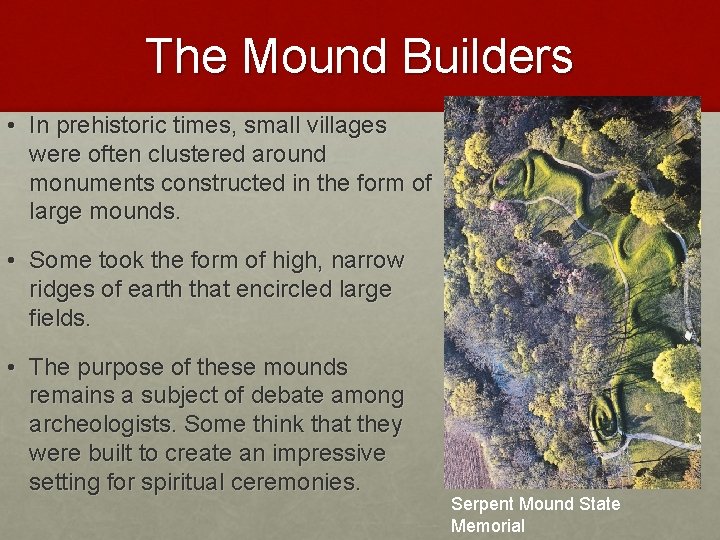 The Mound Builders

• In prehistoric times, small villages were often clustered around monuments constructed in the form of large mounds.

• Some took the form of high, narrow ridges of earth that encircled large fields.

• The purpose of these mounds remains a subject of debate among archeologists. Some think that they were built to create an impressive setting for spiritual ceremonies.

Serpent Mound State Memorial